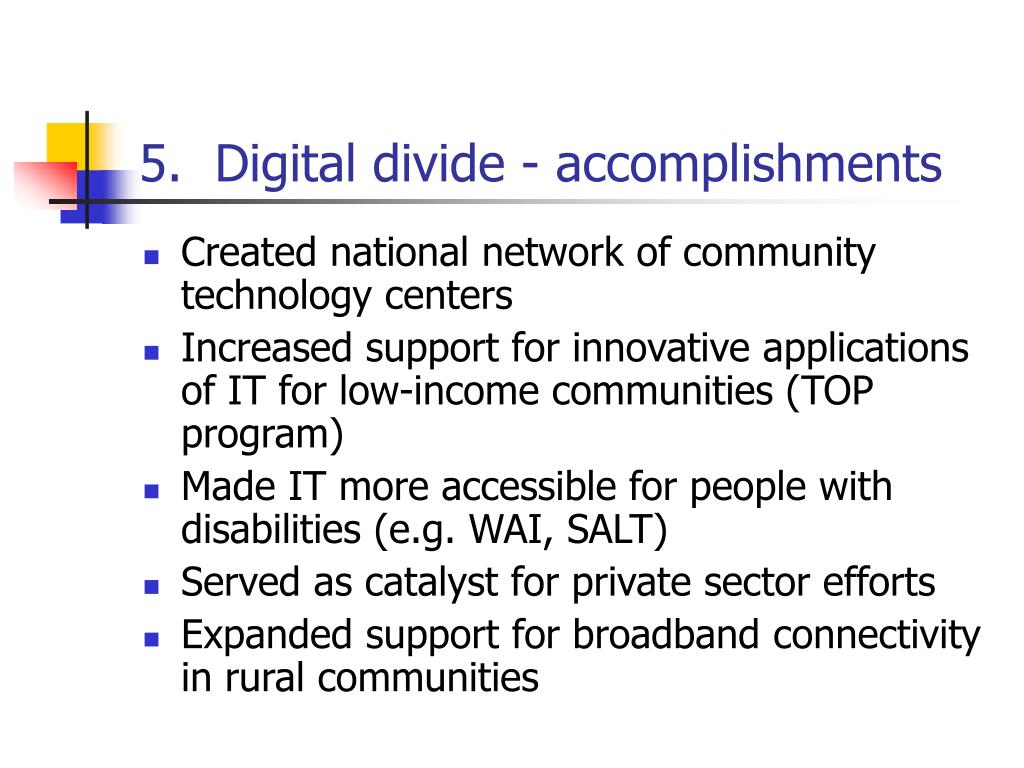 5. Digital divide - accomplishments

- Created national network of community technology centers
- Increased support for innovative applications of IT for low-income communities (TOP program)
- Made IT more accessible for people with disabilities (e.g. WAI, SALT)
- Served as catalyst for private sector efforts
- Expanded support for broadband connectivity in rural communities